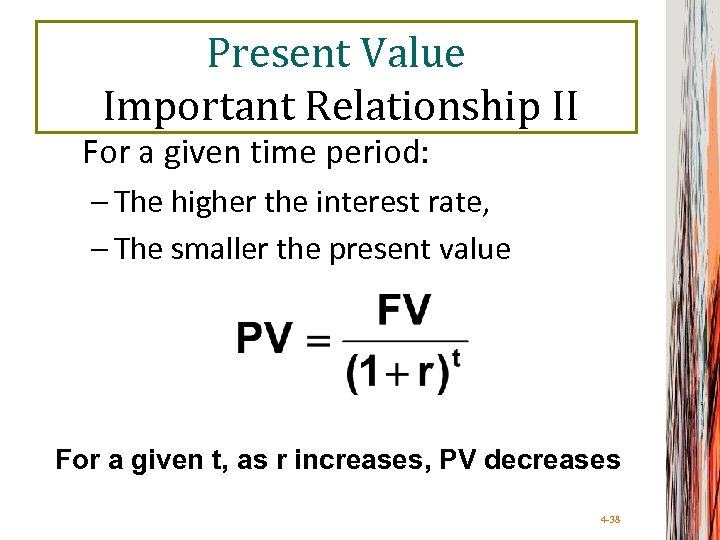 Present Value
Important Relationship II

For a given time period:

– The higher the interest rate,

– The smaller the present value

$PV = \frac{FV}{(1+r)^t}$

For a given t, as r increases, PV decreases

4-38